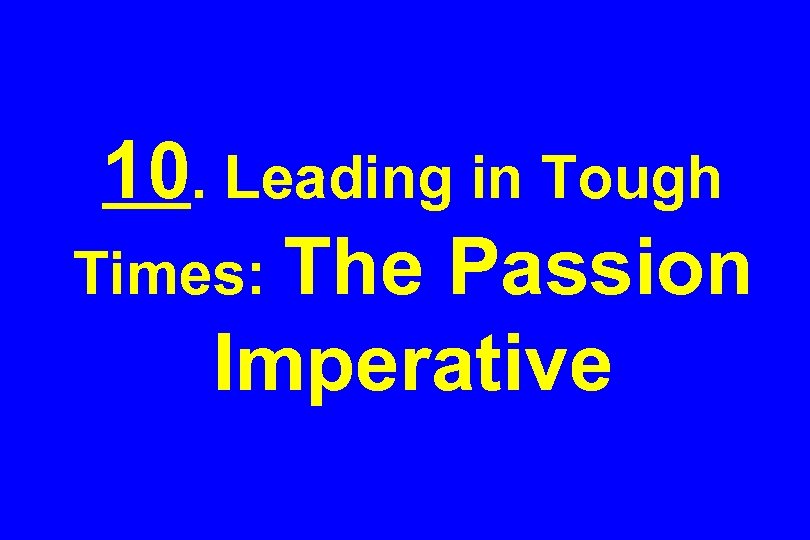 10. Leading in Tough Times: The Passion Imperative